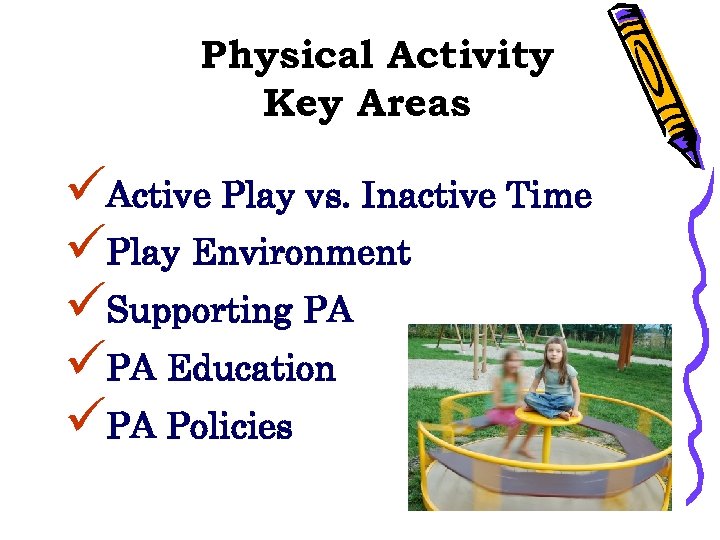 Physical Activity
Key Areas

✓Active Play vs. Inactive Time
✓Play Environment
✓Supporting PA
✓PA Education
✓PA Policies